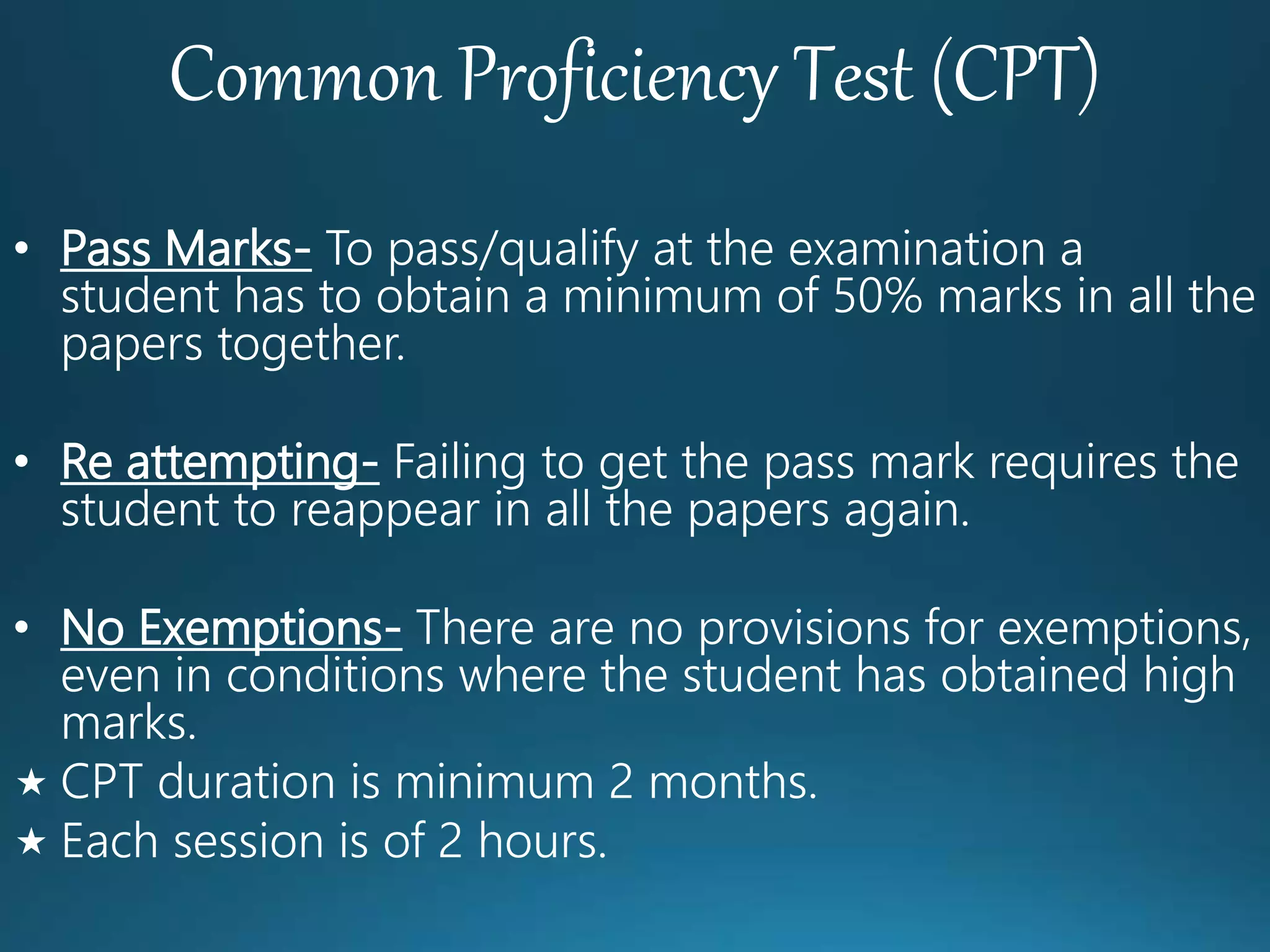 Common Proficiency Test (CPT)

• Pass Marks- To pass/qualify at the examination a student has to obtain a minimum of 50% marks in all the papers together.

• Re attempting- Failing to get the pass mark requires the student to reappear in all the papers again.

• No Exemptions- There are no provisions for exemptions, even in conditions where the student has obtained high marks.

★ CPT duration is minimum 2 months.

★ Each session is of 2 hours.